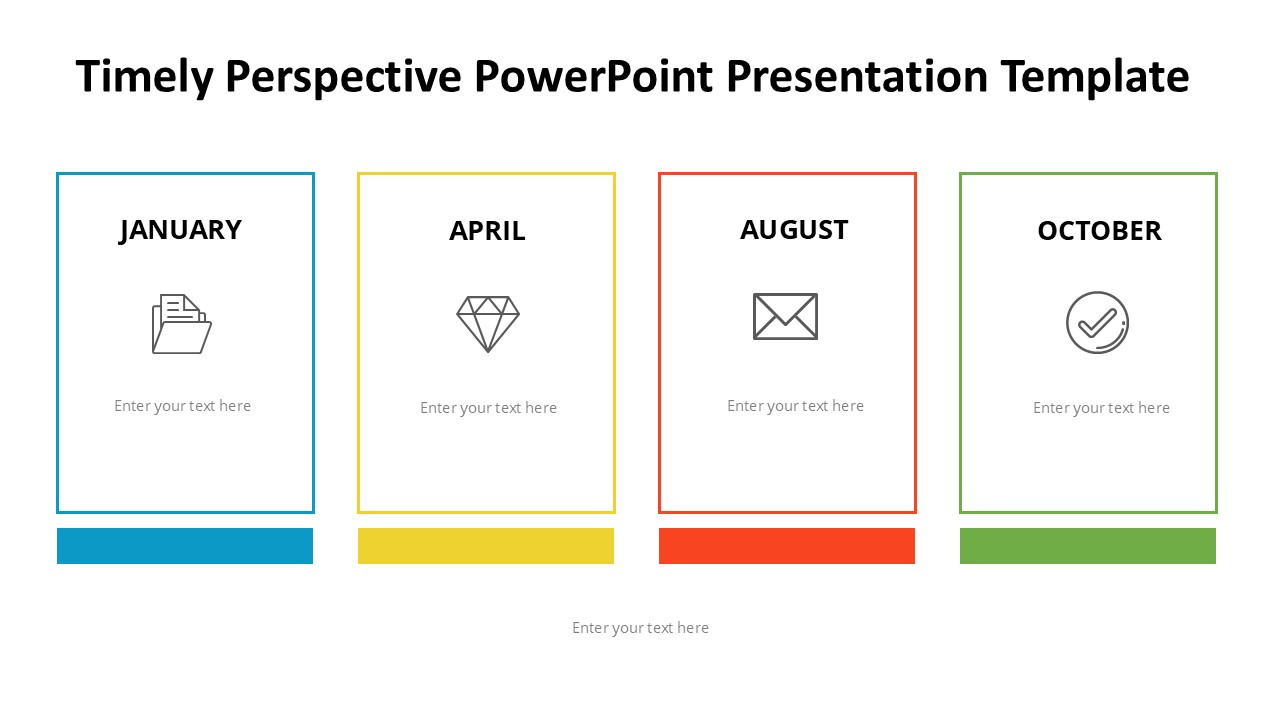 Timely Perspective PowerPoint Presentation Template

JANUARY

Enter your text here

APRIL

Enter your text here

AUGUST

Enter your text here

OCTOBER

Enter your text here

Enter your text here